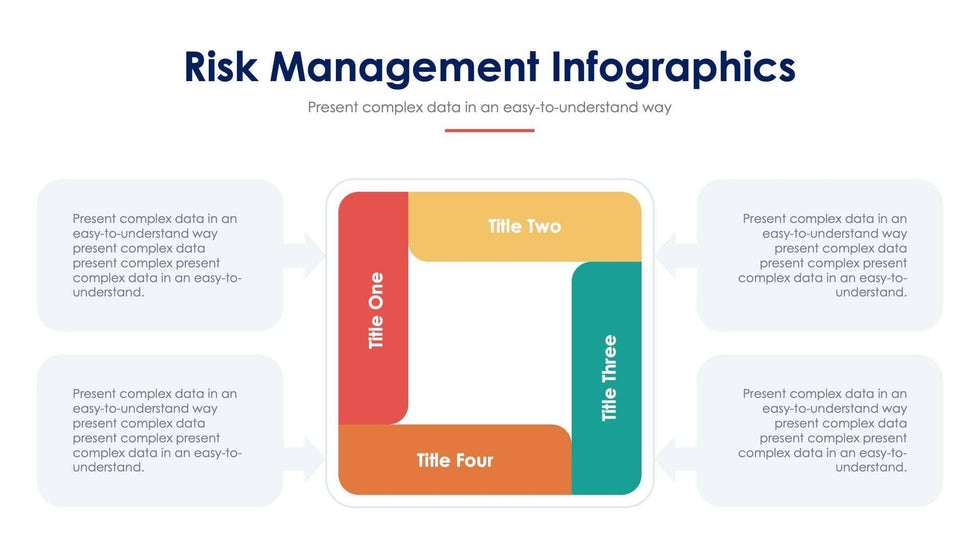 Risk Management Infographics

Present complex data in an easy-to-understand way

Present complex data in an easy-to-understand way present complex data present complex present complex data in an easy-to-understand.

Present complex data in an easy-to-understand way present complex data present complex present complex data in an easy-to-understand.

Title One

Title Two

Title Three

Title Four

Present complex data in an easy-to-understand way present complex data present complex present complex data in an easy-to-understand.

Present complex data in an easy-to-understand way present complex data present complex present complex data in an easy-to-understand.